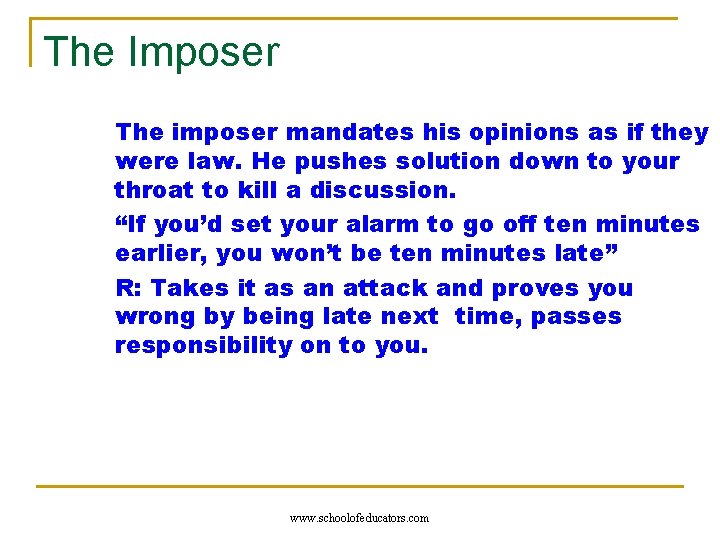 The Imposer

The imposer mandates his opinions as if they were law. He pushes solution down to your throat to kill a discussion.

“If you’d set your alarm to go off ten minutes earlier, you won’t be ten minutes late”

R: Takes it as an attack and proves you wrong by being late next time, passes responsibility on to you.

www.schoolofeducators.com